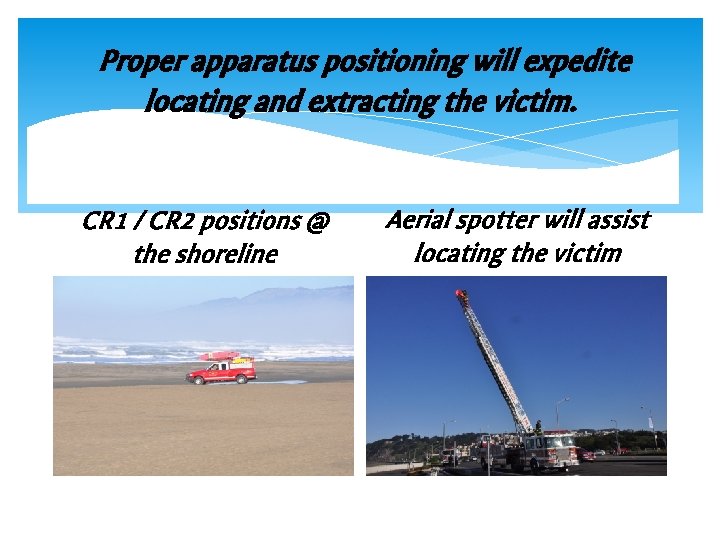 Proper apparatus positioning will expedite locating and extracting the victim.

CR1 / CR2 positions @ the shoreline

Aerial spotter will assist locating the victim